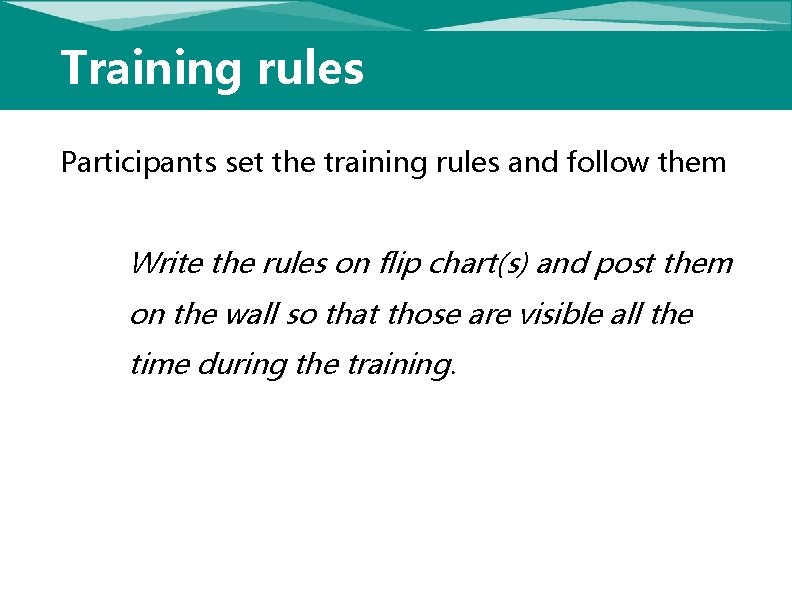 Training rules

Participants set the training rules and follow them

Write the rules on flip chart(s) and post them on the wall so that those are visible all the time during the training.